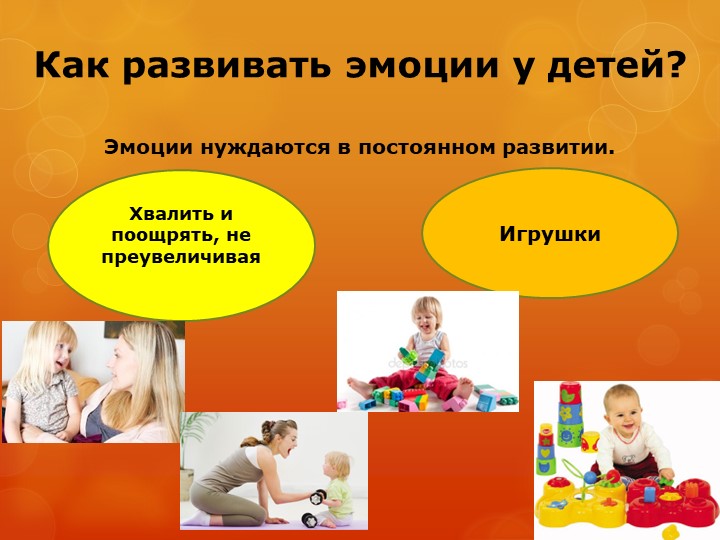 Как развивать эмоции у детей?

Эмоции нуждаются в постоянном развитии.

Хвалить и поощрять, не преувеличивая

Игрушки